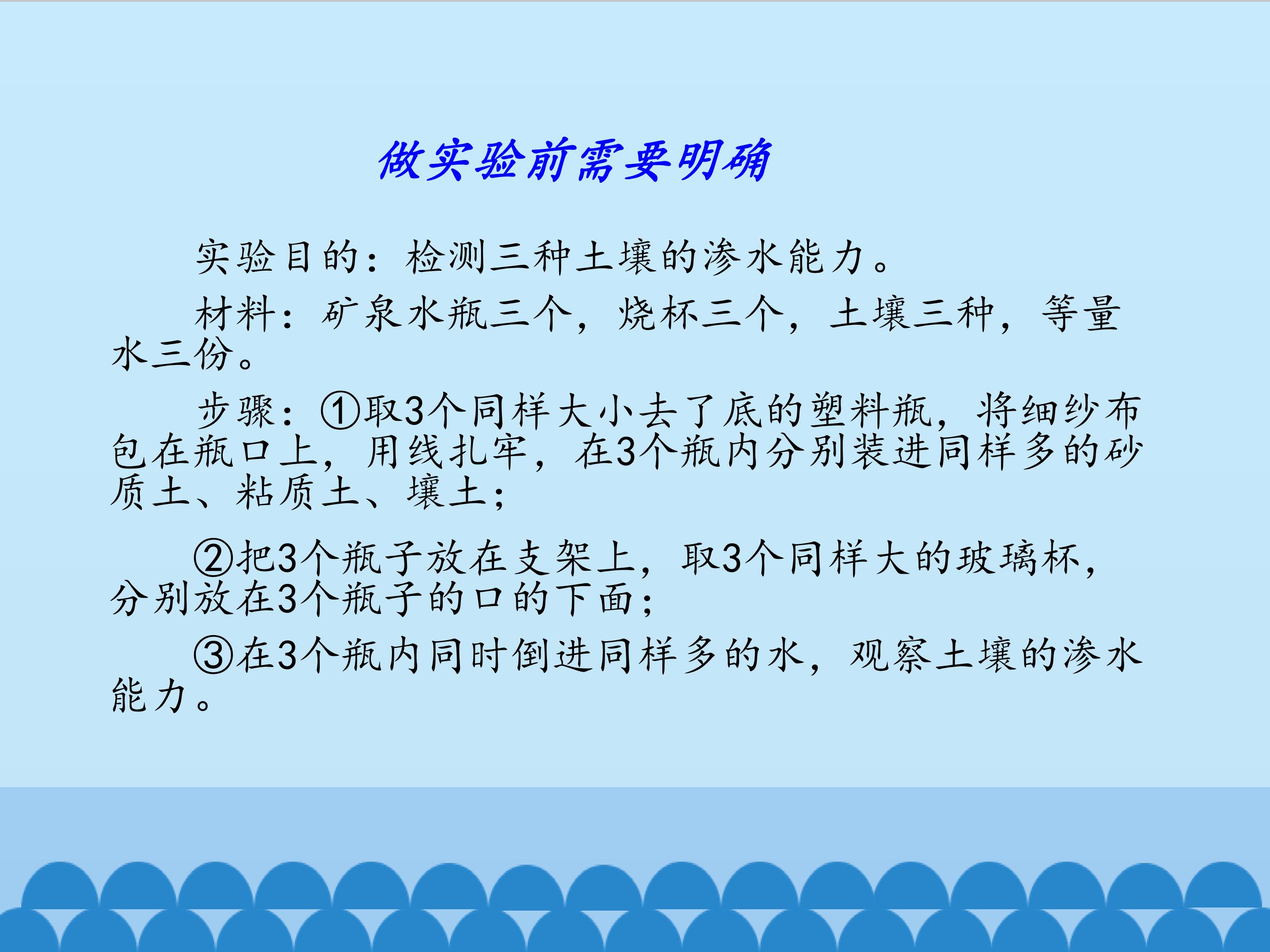 做实验前需要明确

实验目的：检测三种土壤的渗水能力。

材料：矿泉水瓶三个，烧杯三个，土壤三种，等量水三份。

步骤：①取3个同样大小去了底的塑料瓶，将细纱布包在瓶口上，用线扎牢，在3个瓶内分别装进同样多的砂质土、粘质土、壤土；

②把3个瓶子放在支架上，取3个同样大的玻璃杯，分别放在3个瓶子的口的下面；

③在3个瓶内同时倒进同样多的水，观察土壤的渗水能力。